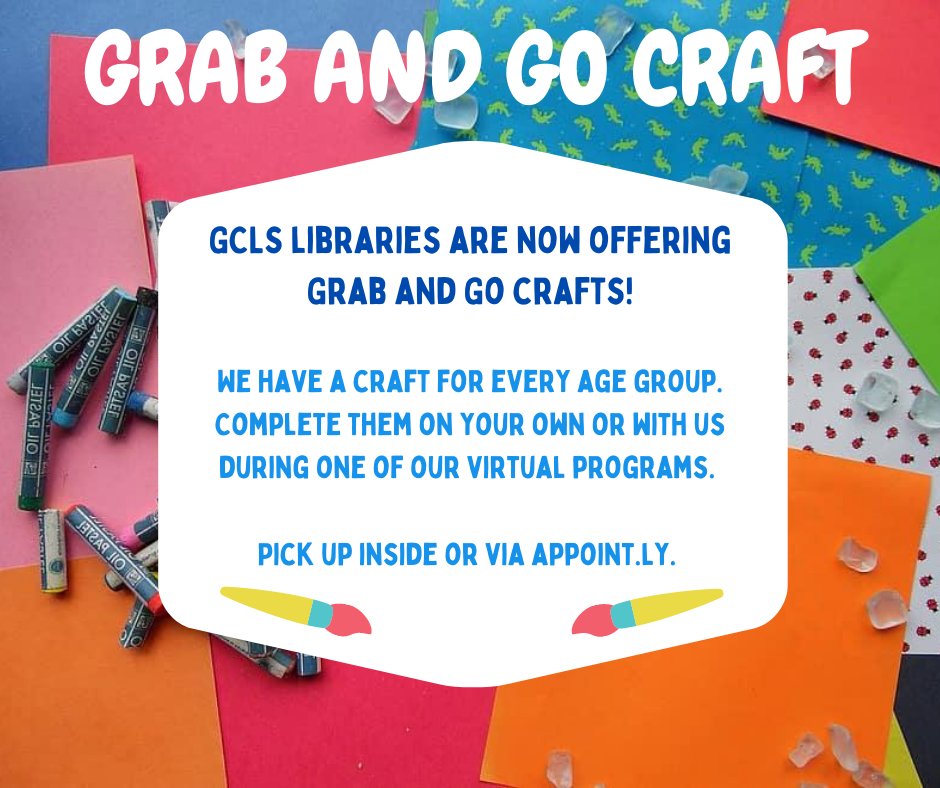 GRAB AND GO CRAFT

GCLS LIBRARIES ARE NOW OFFERING GRAB AND GO CRAFTS!

WE HAVE A CRAFT FOR EVERY AGE GROUP. COMPLETE THEM ON YOUR OWN OR WITH US DURING ONE OF OUR VIRTUAL PROGRAMS.

PICK UP INSIDE OR VIA APPOINT.LY.

OIL PASTEL
OIL PASTEL
OIL PASTEL
OIL PASTEL